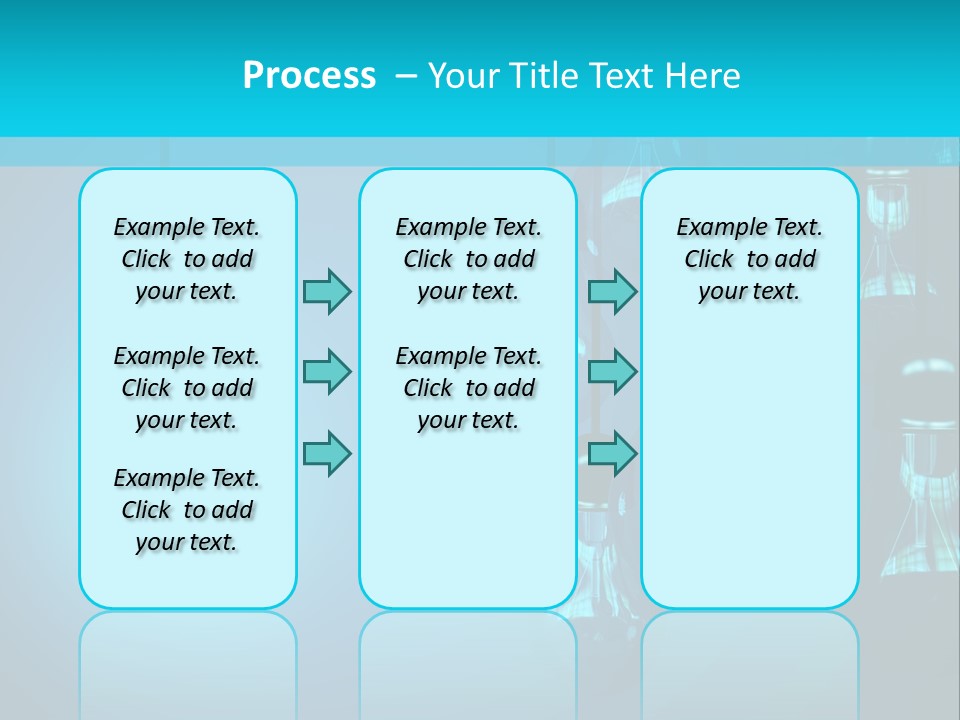 Process – Your Title Text Here

Example Text. Click to add your text.

Example Text. Click to add your text.

Example Text. Click to add your text.

Example Text. Click to add your text.

Example Text. Click to add your text.

Example Text. Click to add your text.